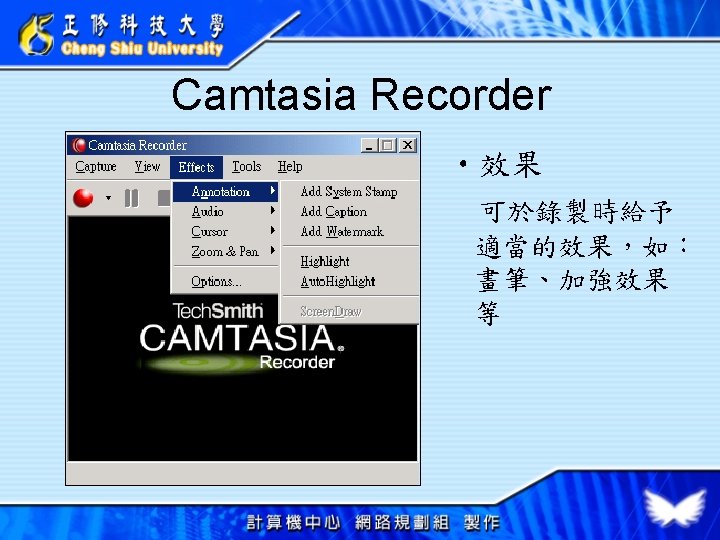 正修科技大學
Cheng Shiu University

Camtasia Recorder

Camtasia Recorder

Capture View Effects Tools Help

Annotation
Audio
Cursor
Zoom & Pan
Options...

Add System Stamp
Add Caption
Add Watermark
Highlight
AutoHighlight
ScreenDraw

TechSmith
CAMTASIA
Recorder

• 效果

可於錄製時給予適當的效果，如：畫筆、加強效果等

計算機中心 網路規劃組 製作